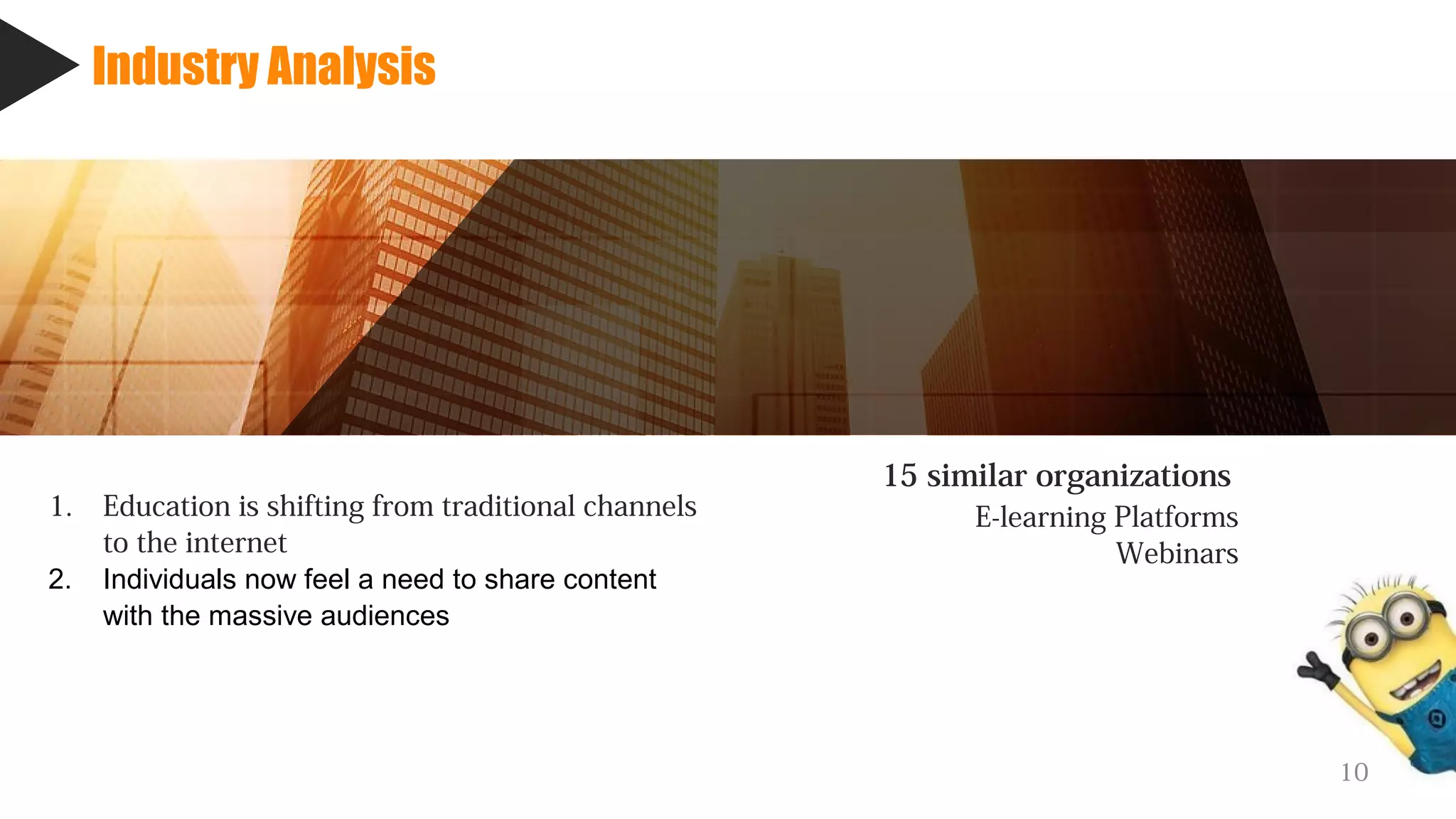 Industry Analysis

1. Education is shifting from traditional channels to the internet
2. Individuals now feel a need to share content with the massive audiences

15 similar organizations
E-learning Platforms
Webinars

10